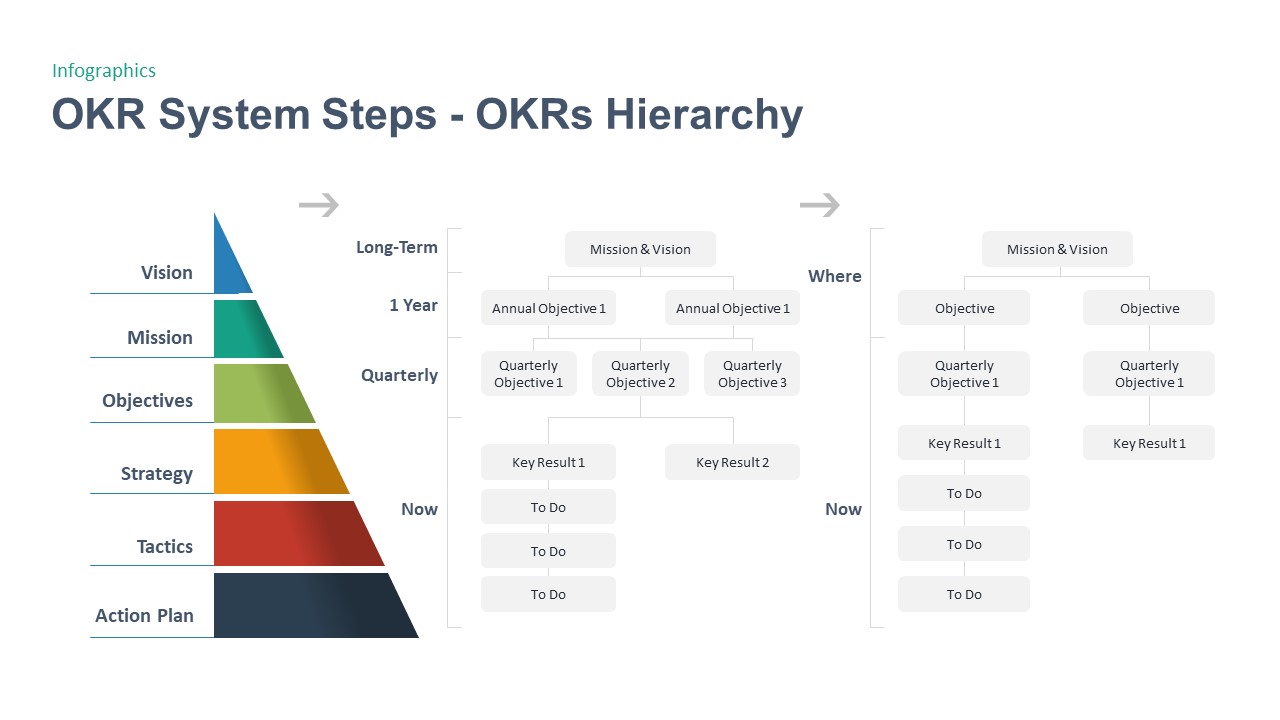 Infographics

OKR System Steps - OKRs Hierarchy

Vision

Mission

Objectives

Strategy

Tactics

Action Plan

Long-Term

1 Year

Quarterly

Now

Mission & Vision

Annual Objective 1

Annual Objective 1

Quarterly Objective 1

Quarterly Objective 2

Quarterly Objective 3

Key Result 1

Key Result 2

To Do

To Do

To Do

Where

Now

Mission & Vision

Objective

Objective

Quarterly Objective 1

Quarterly Objective 1

Key Result 1

Key Result 1

To Do

To Do

To Do